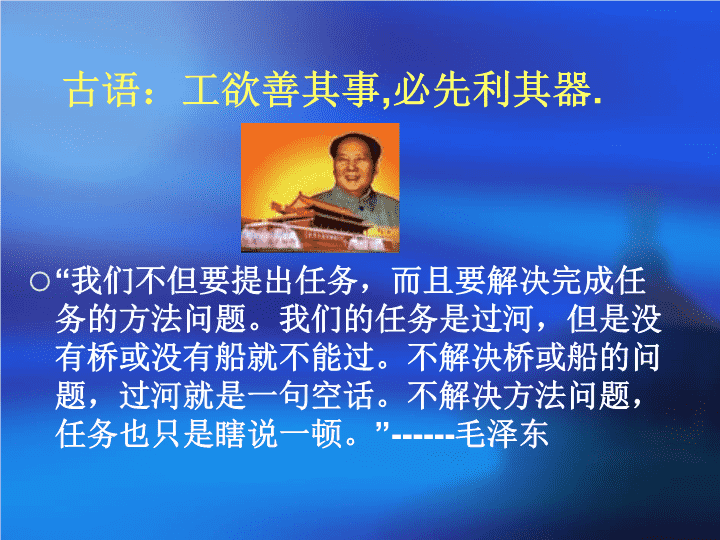 古语：工欲善其事,必先利其器.

○“我们不但要提出任务，而且要解决完成任务的方法问题。我们的任务是过河，但是没有桥或没有船就不能过。不解决桥或船的问题，过河就是一句空话。不解决方法问题，任务也只是瞎说一顿。”------毛泽东